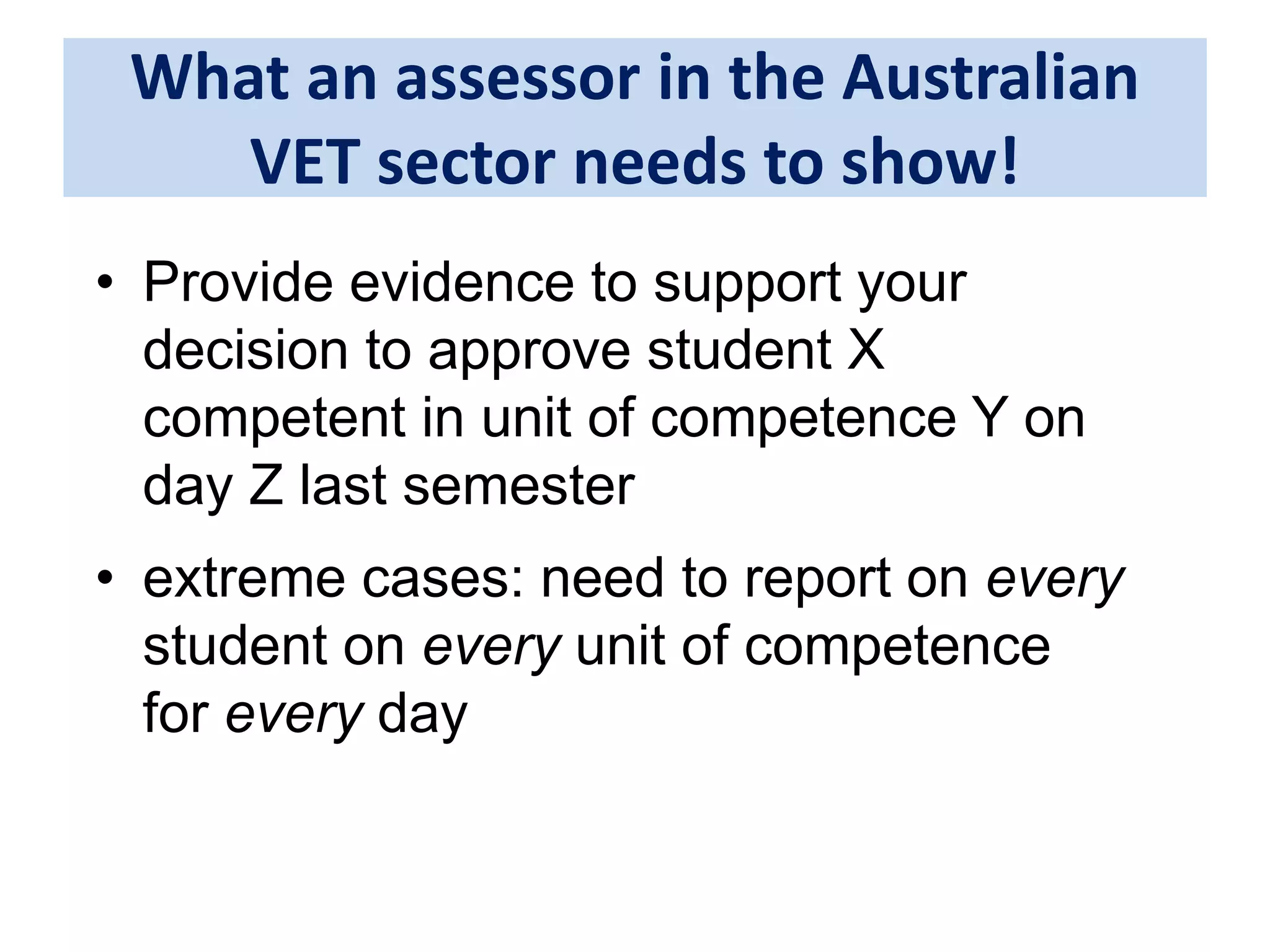 What an assessor in the Australian VET sector needs to show!

• Provide evidence to support your decision to approve student X competent in unit of competence Y on day Z last semester

• extreme cases: need to report on every student on every unit of competence for every day